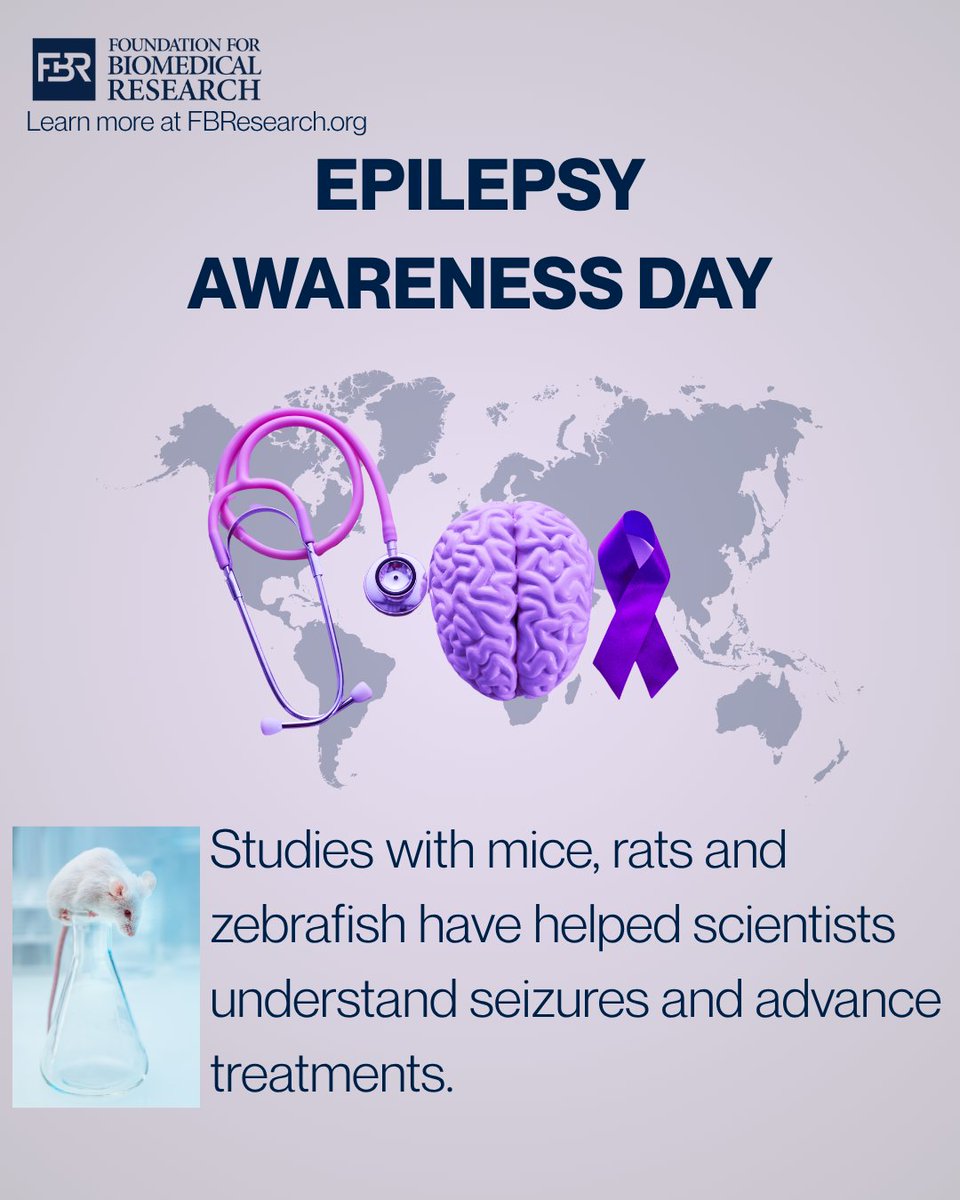 FBR FOUNDATION FOR BIOMEDICAL RESEARCH
Learn more at FBResearch.org

EPILEPSY AWARENESS DAY

Studies with mice, rats and zebrafish have helped scientists understand seizures and advance treatments.